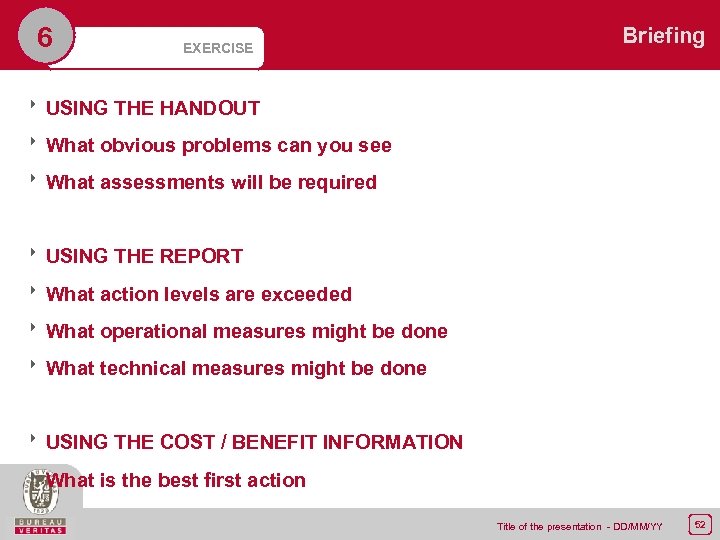 6

EXERCISE

Briefing

USING THE HANDOUT

What obvious problems can you see

What assessments will be required

USING THE REPORT

What action levels are exceeded

What operational measures might be done

What technical measures might be done

USING THE COST / BENEFIT INFORMATION

What is the best first action

BUREAU VERITAS

Title of the presentation - DD/MM/YY

52